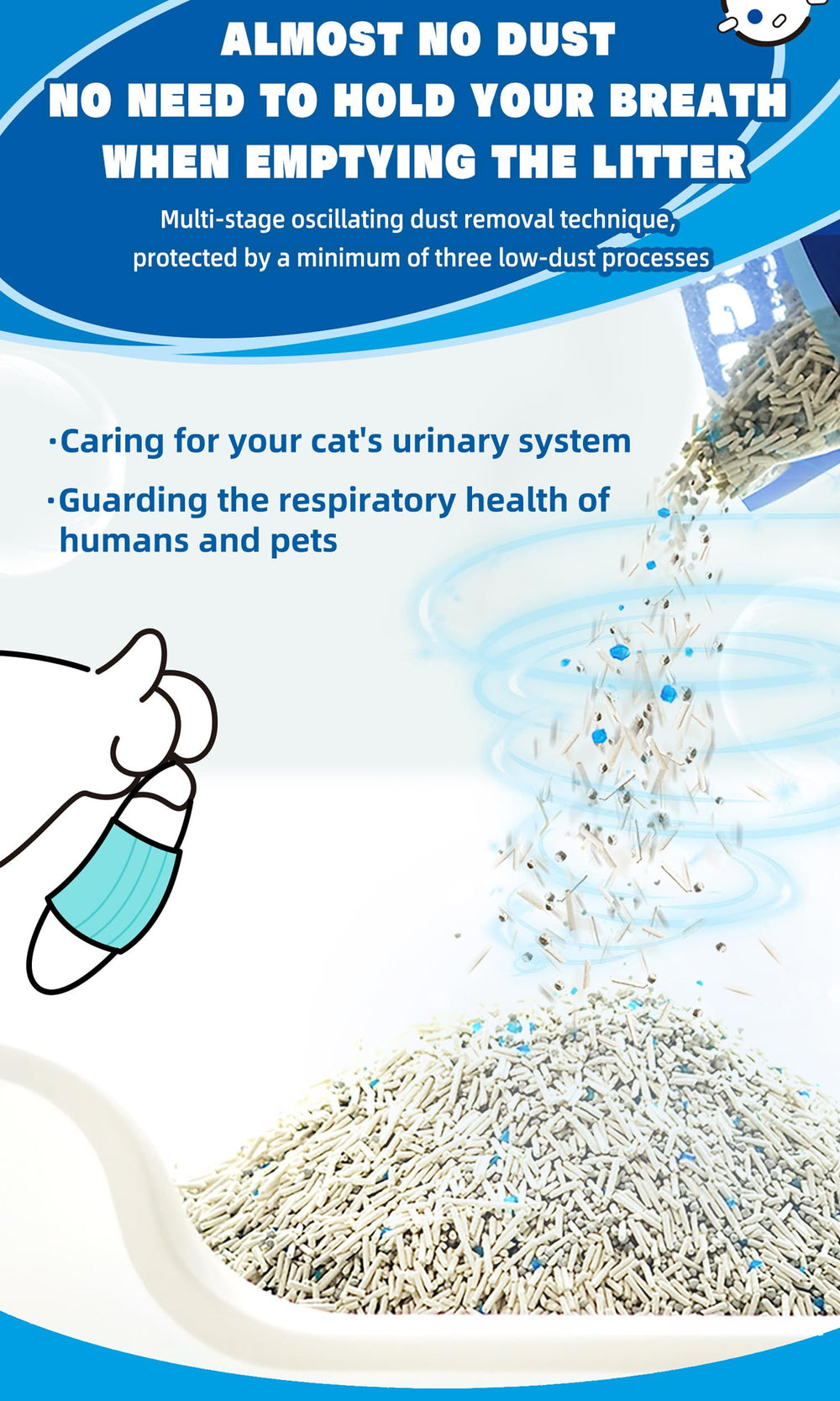 ALMOST NO DUST
NO NEED TO HOLD YOUR BREATH
WHEN EMPTYING THE LITTER

Multi-stage oscillating dust removal technique, protected by a minimum of three low-dust processes

·Caring for your cat's urinary system

·Guarding the respiratory health of humans and pets